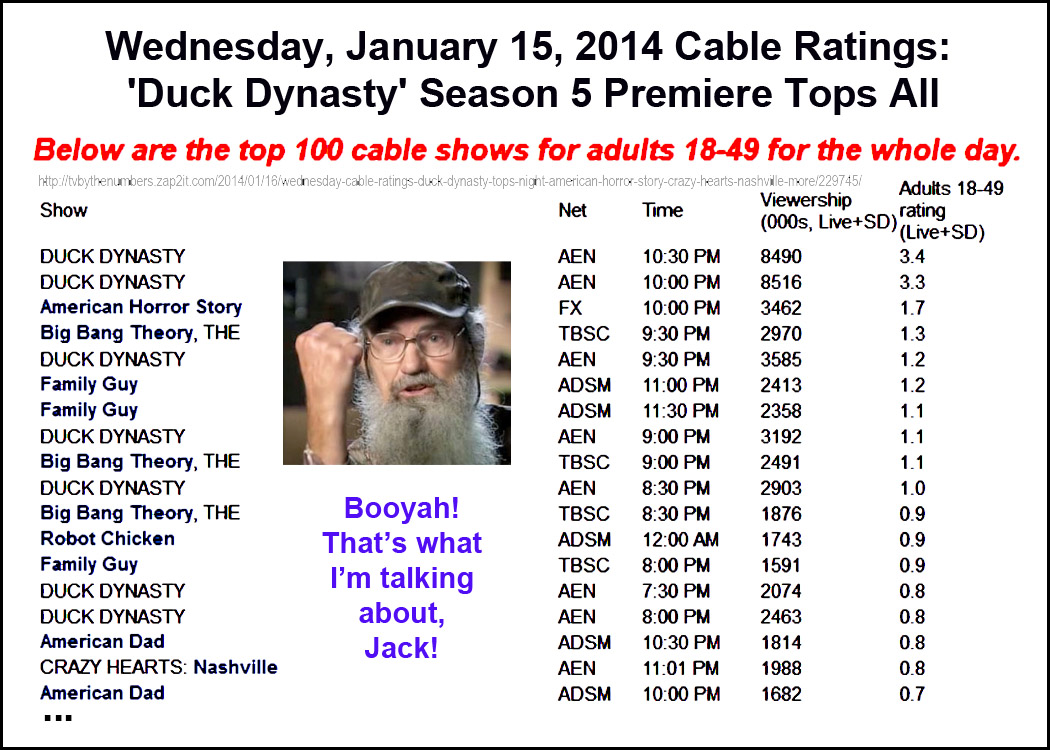 Wednesday, January 15, 2014 Cable Ratings: 'Duck Dynasty' Season 5 Premiere Tops All

Below are the top 100 cable shows for adults 18-49 for the whole day.

http://tvbythenumbers.zap2it.com/2014/01/16/wednesday-cable-ratings-duck-dynasty-tops-night-american-horror-story-crazy-hearts-nashville-more/229745/

| Show | Net | Time | Viewership (000s, Live+SD) | Adults 18-49 rating (Live+SD) |
|---|---|---|---|---|
| DUCK DYNASTY | AEN | 10:30 PM | 8490 | 3.4 |
| DUCK DYNASTY | AEN | 10:00 PM | 8516 | 3.3 |
| American Horror Story | FX | 10:00 PM | 3462 | 1.7 |
| Big Bang Theory, THE | TBSC | 9:30 PM | 2970 | 1.3 |
| DUCK DYNASTY | AEN | 9:30 PM | 3585 | 1.2 |
| Family Guy | ADSM | 11:00 PM | 2413 | 1.2 |
| Family Guy | ADSM | 11:30 PM | 2358 | 1.1 |
| DUCK DYNASTY | AEN | 9:00 PM | 3192 | 1.1 |
| Big Bang Theory, THE | TBSC | 9:00 PM | 2491 | 1.1 |
| DUCK DYNASTY | AEN | 8:30 PM | 2903 | 1.0 |
| Big Bang Theory, THE | TBSC | 8:30 PM | 1876 | 0.9 |
| Robot Chicken | ADSM | 12:00 AM | 1743 | 0.9 |
| Family Guy | TBSC | 8:00 PM | 1591 | 0.9 |
| DUCK DYNASTY | AEN | 7:30 PM | 2074 | 0.8 |
| DUCK DYNASTY | AEN | 8:00 PM | 2463 | 0.8 |
| American Dad | ADSM | 10:30 PM | 1814 | 0.8 |
| CRAZY HEARTS: Nashville | AEN | 11:01 PM | 1988 | 0.8 |
| American Dad | ADSM | 10:00 PM | 1682 | 0.7 |

...

Booyah! That's what I'm talking about, Jack!